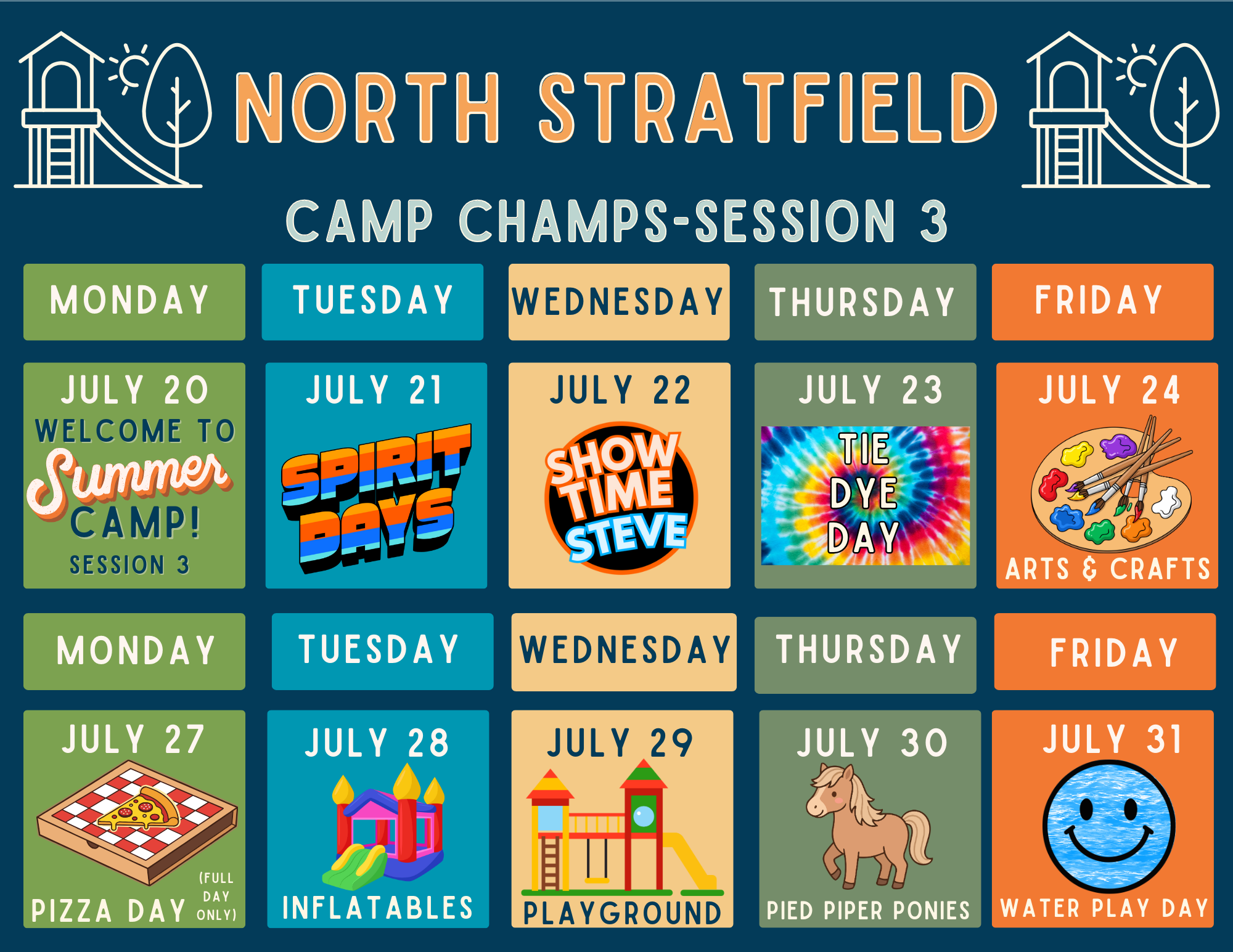 NORTH STRATFIELD

CAMP CHAMPS-SESSION 3

| MONDAY | TUESDAY | WEDNESDAY | THURSDAY | FRIDAY |
|---|---|---|---|---|
| JULY 20 WELCOME TO Summer CAMP! SESSION 3 | JULY 21 SPIRIT DAYS | JULY 22 SHOW TIME STEVE | JULY 23 TIE DYE DAY | JULY 24 ARTS & CRAFTS |

| MONDAY | TUESDAY | WEDNESDAY | THURSDAY | FRIDAY |
|---|---|---|---|---|
| JULY 27 PIZZA DAY (FULL DAY ONLY) | JULY 28 INFLATABLES | JULY 29 PLAYGROUND | JULY 30 PIED PIPER PONIES | JULY 31 WATER PLAY DAY |